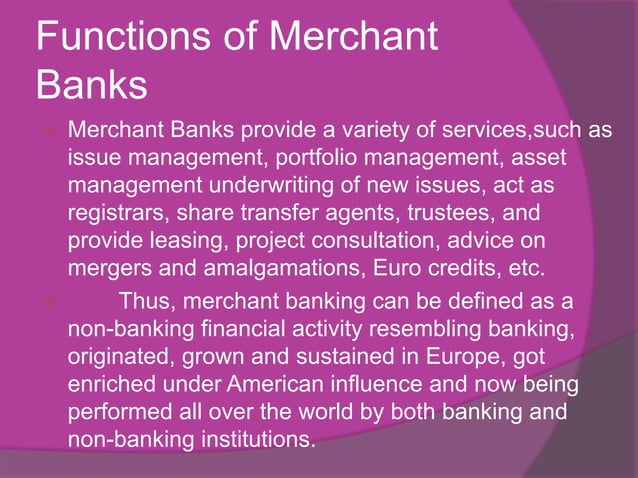 Functions of Merchant Banks

Merchant Banks provide a variety of services,such as issue management, portfolio management, asset management underwriting of new issues, act as registrars, share transfer agents, trustees, and provide leasing, project consultation, advice on mergers and amalgamations, Euro credits, etc.

Thus, merchant banking can be defined as a non-banking financial activity resembling banking, originated, grown and sustained in Europe, got enriched under American influence and now being performed all over the world by both banking and non-banking institutions.